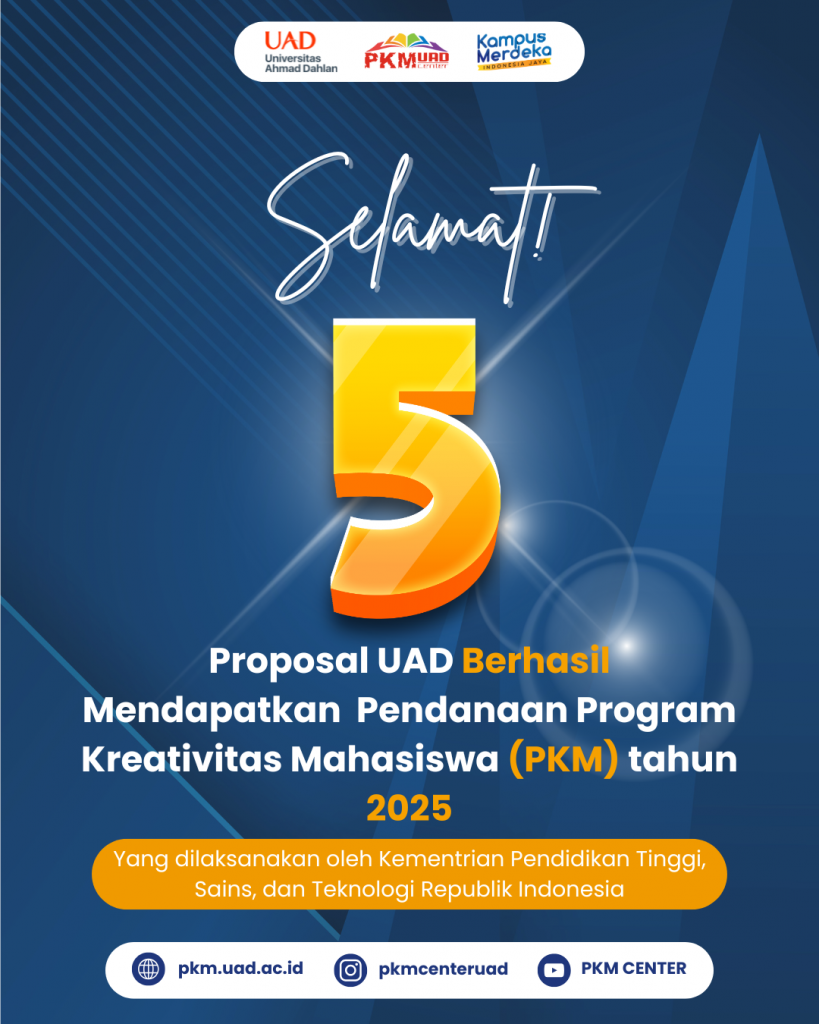 UAD Universitas Ahmad Dahlan

PKM UAD Center

Kampus Merdeka INDONESIA JAYA

Selamat!

5

Proposal UAD Berhasil Mendapatkan Pendanaan Program Kreativitas Mahasiswa (PKM) tahun 2025

Yang dilaksanakan oleh Kementrian Pendidikan Tinggi, Sains, dan Teknologi Republik Indonesia

pkm.uad.ac.id

pkmcenteruad

PKM CENTER